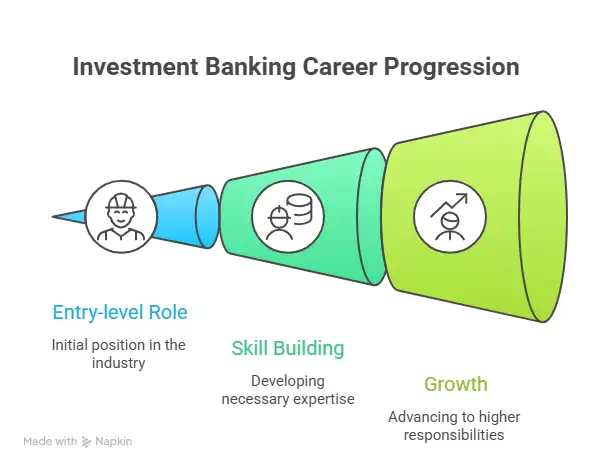 Investment Banking Career Progression

Entry-level Role

Initial position in the industry

Skill Building

Developing necessary expertise

Growth

Advancing to higher responsibilities

Made with Napkin